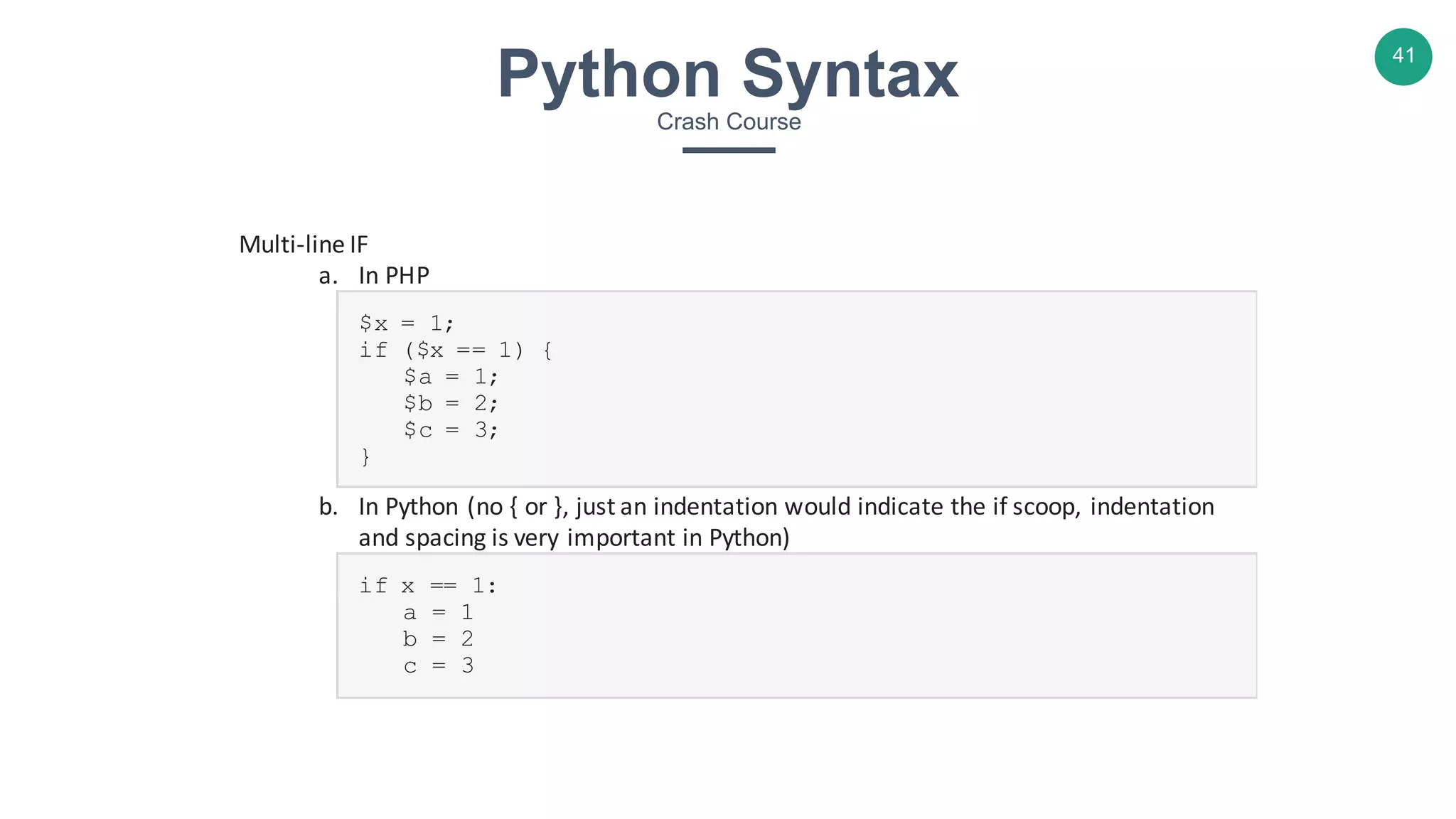 Python Syntax
Crash Course

41

Multi-line IF

a. In PHP

```
$x = 1;
if ($x == 1) {
   $a = 1;
   $b = 2;
   $c = 3;
}
```

b. In Python (no { or }, just an indentation would indicate the if scoop, indentation and spacing is very important in Python)

```
if x == 1:
   a = 1
   b = 2
   c = 3
```